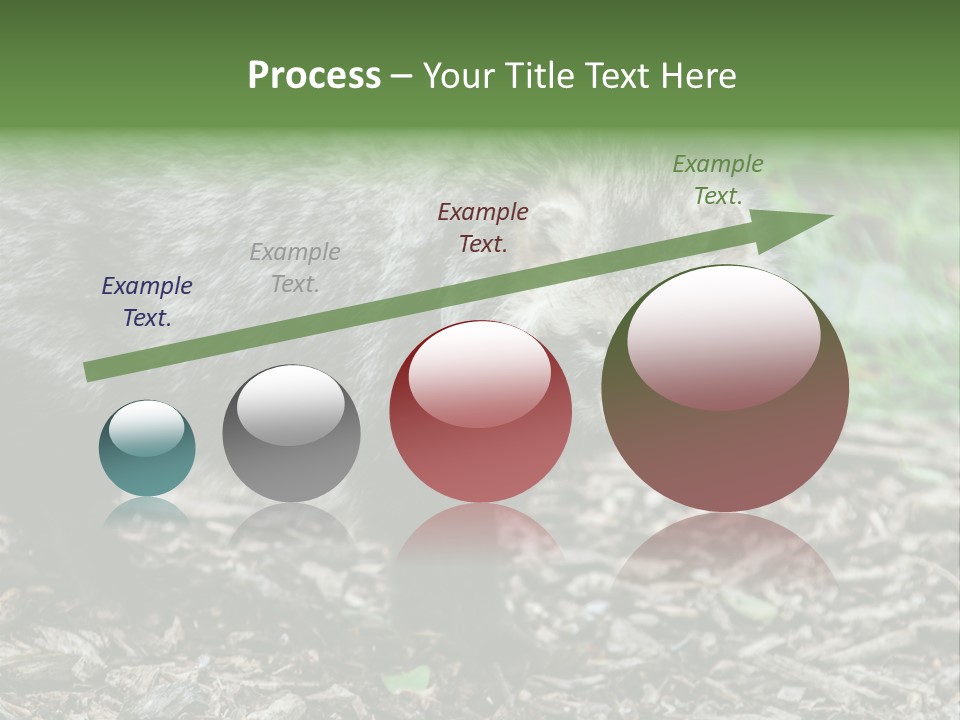 Process – Your Title Text Here

Example Text.

Example Text.

Example Text.

Example Text.